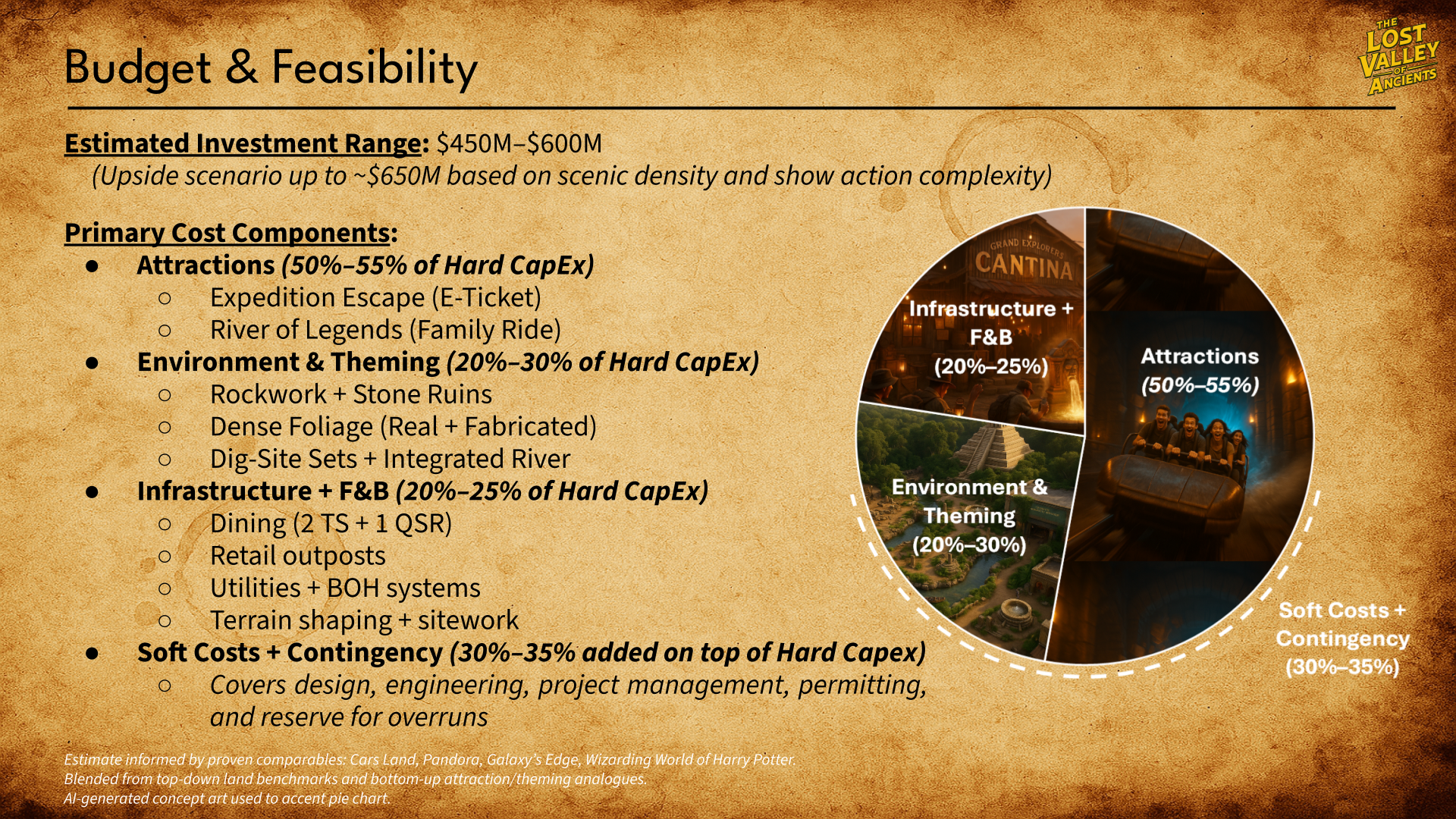 Budget & Feasibility

THE LOST VALLEY OF ANCIENTS

Estimated Investment Range: \$450M–\$600M
(Upside scenario up to ~\$650M based on scenic density and show action complexity)

Primary Cost Components:
● Attractions (50%–55% of Hard CapEx)
○ Expedition Escape (E-Ticket)
○ River of Legends (Family Ride)
● Environment & Theming (20%–30% of Hard CapEx)
○ Rockwork + Stone Ruins
○ Dense Foliage (Real + Fabricated)
○ Dig-Site Sets + Integrated River
● Infrastructure + F&B (20%–25% of Hard CapEx)
○ Dining (2 TS + 1 QSR)
○ Retail outposts
○ Utilities + BOH systems
○ Terrain shaping + sitework
● Soft Costs + Contingency (30%–35% added on top of Hard Capex)
○ Covers design, engineering, project management, permitting, and reserve for overruns

GRAND EXPLORERS CANTINA

Infrastructure + F&B (20%–25%)

Attractions (50%–55%)

Environment & Theming (20%–30%)

Soft Costs + Contingency (30%–35%)

Estimate informed by proven comparables: Cars Land, Pandora, Galaxy's Edge, Wizarding World of Harry Potter.
Blended from top-down land benchmarks and bottom-up attraction/theming analogues.
AI-generated concept art used to accent pie chart.